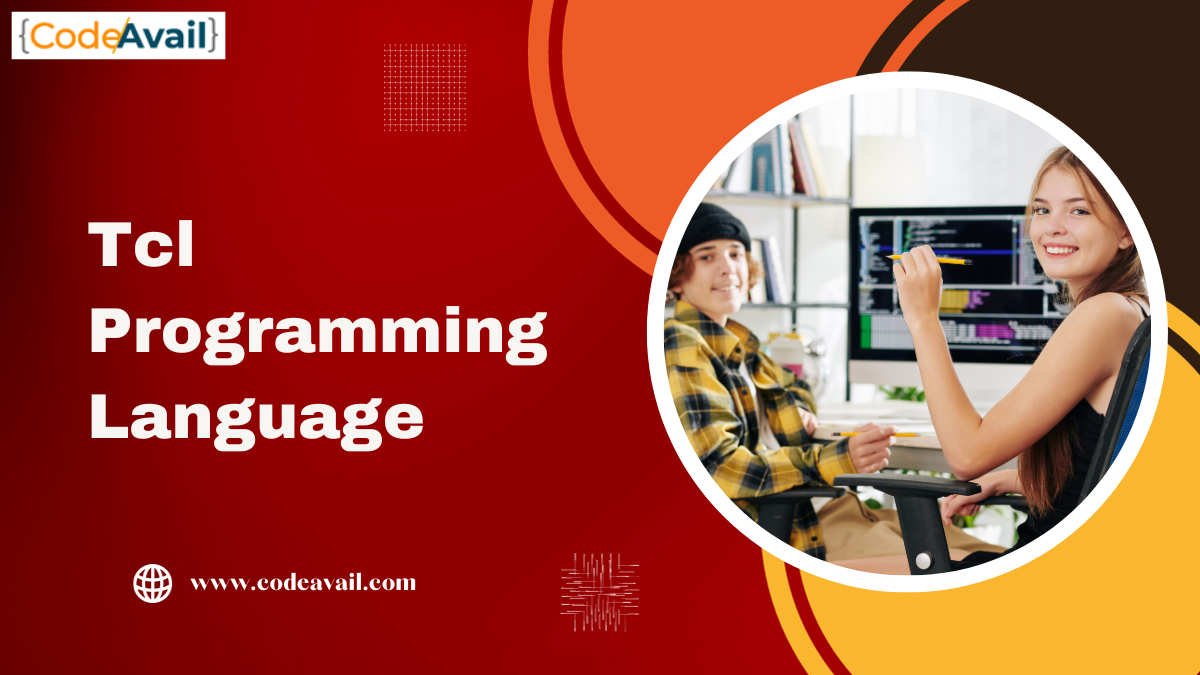 {CodeAvail}

Tcl Programming Language

www.codeavail.com